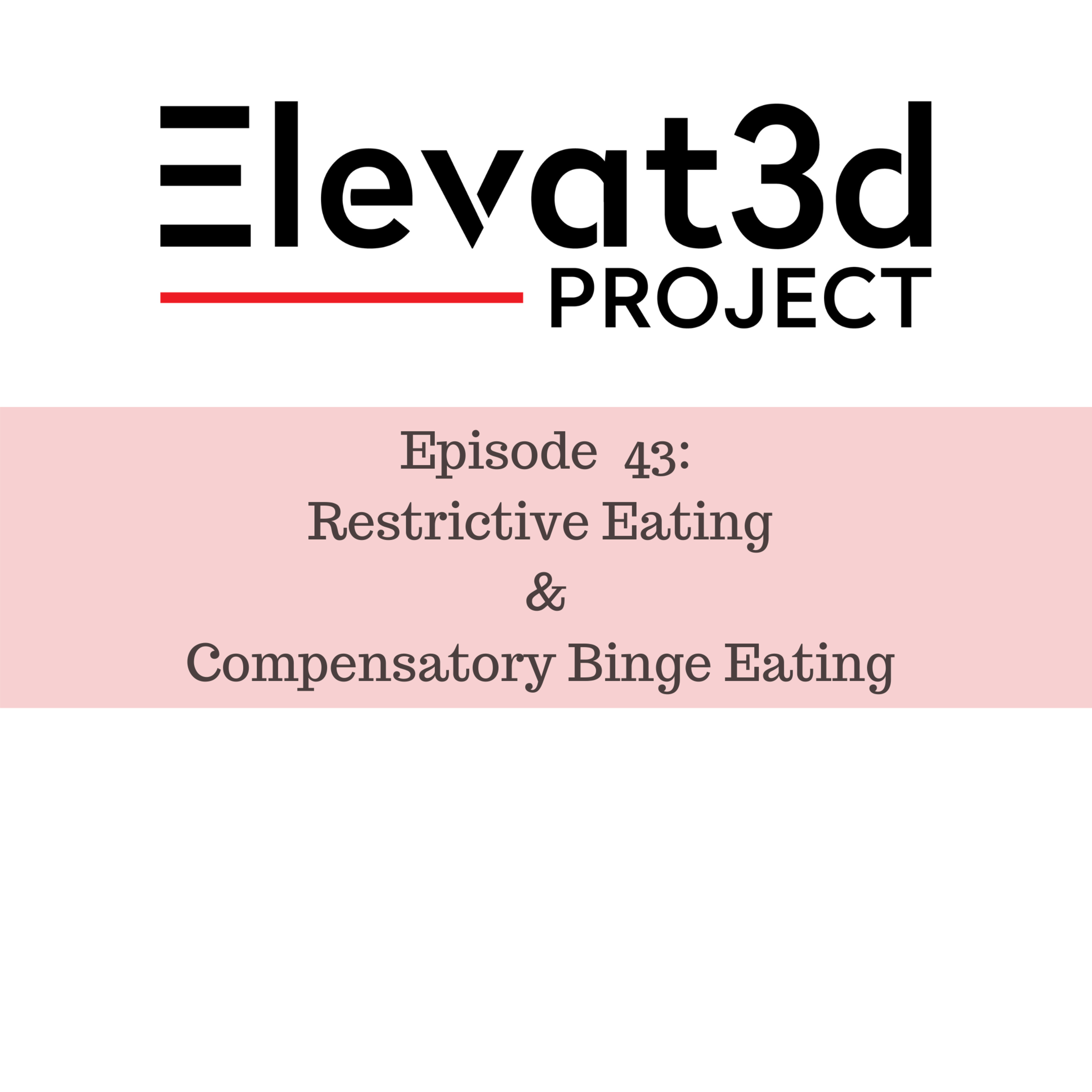 Elevat3d
PROJECT

Episode 43:
Restrictive Eating
&
Compensatory Binge Eating